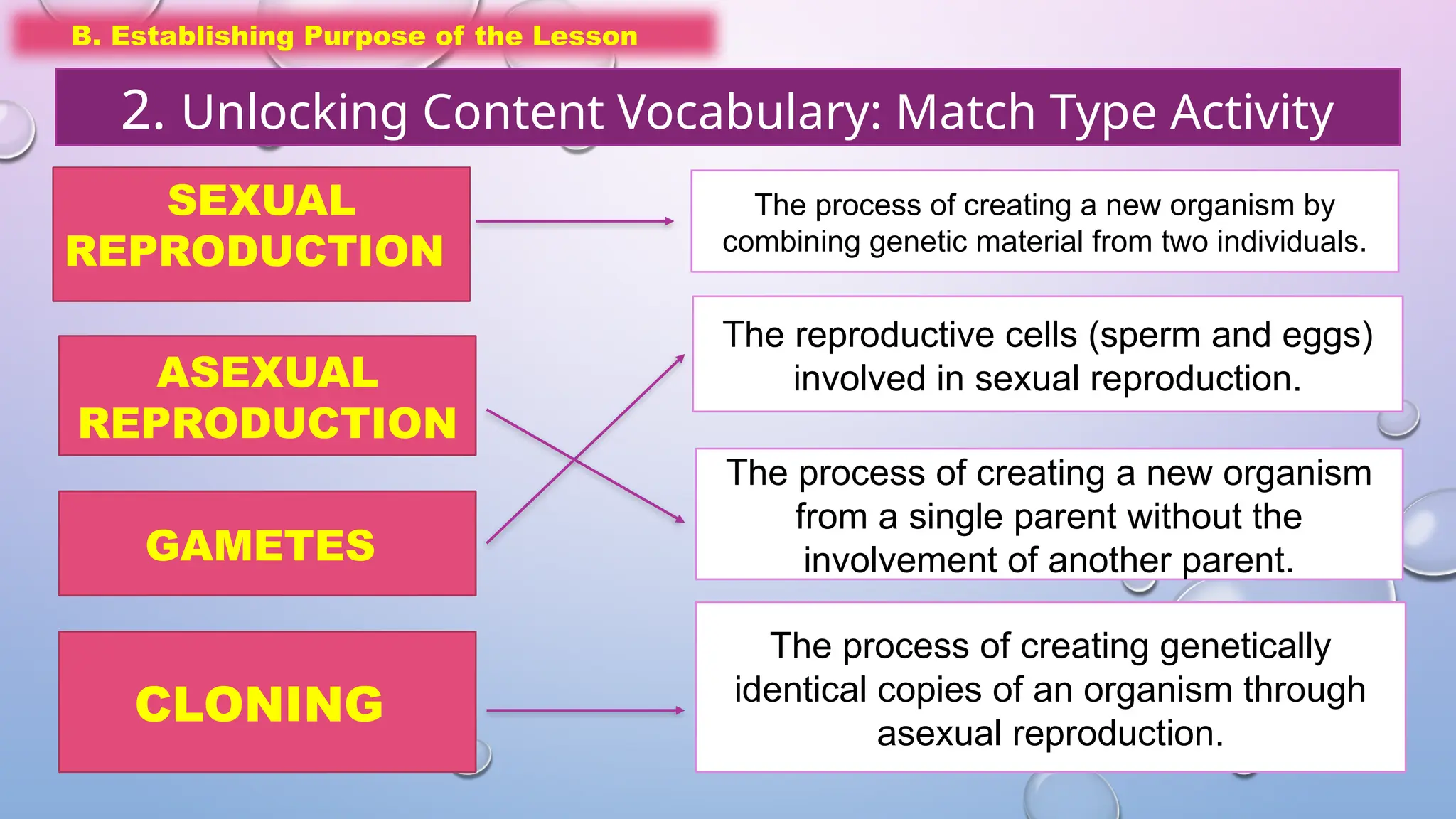 B. Establishing Purpose of the Lesson

2. Unlocking Content Vocabulary: Match Type Activity

SEXUAL REPRODUCTION

ASEXUAL REPRODUCTION

GAMETES

CLONING

The process of creating a new organism by combining genetic material from two individuals.

The reproductive cells (sperm and eggs) involved in sexual reproduction.

The process of creating a new organism from a single parent without the involvement of another parent.

The process of creating genetically identical copies of an organism through asexual reproduction.